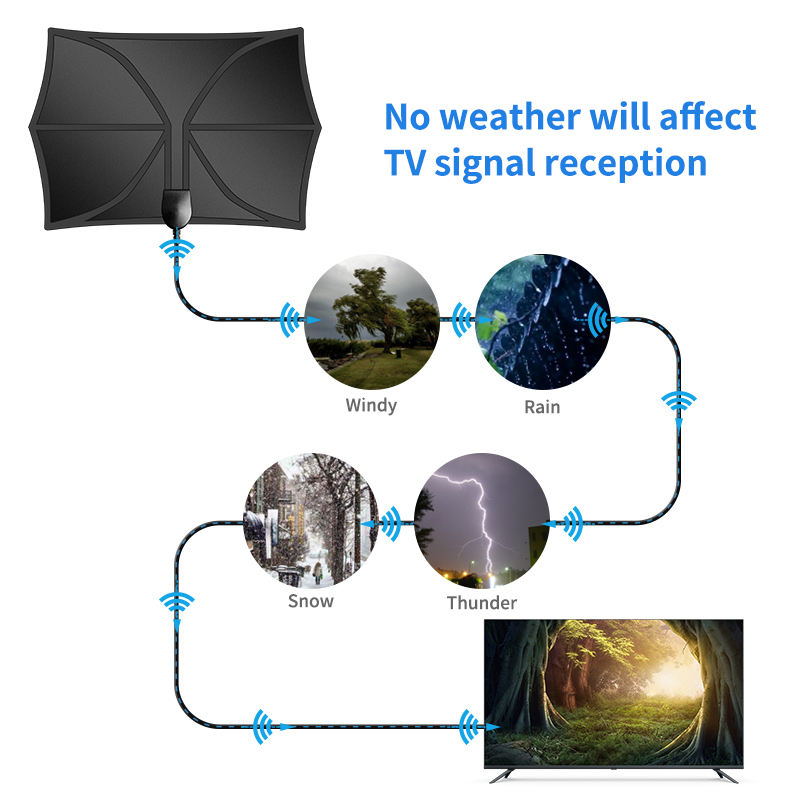 No weather will affect TV signal reception

Windy

Rain

Snow

Thunder